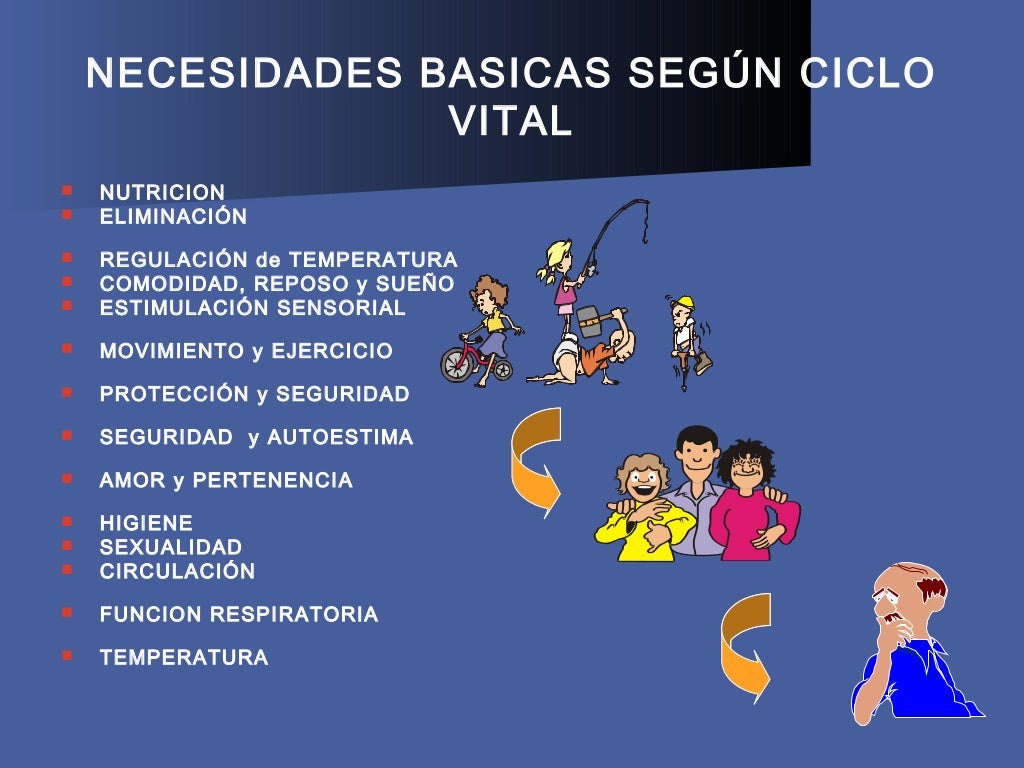 NECESIDADES BASICAS SEGÚN CICLO VITAL

- NUTRICION
- ELIMINACIÓN
- REGULACIÓN de TEMPERATURA
- COMODIDAD, REPOSO y SUEÑO
- ESTIMULACIÓN SENSORIAL
- MOVIMIENTO y EJERCICIO
- PROTECCIÓN y SEGURIDAD
- SEGURIDAD y AUTOESTIMA
- AMOR y PERTENENCIA
- HIGIENE
- SEXUALIDAD
- CIRCULACIÓN
- FUNCION RESPIRATORIA
- TEMPERATURA